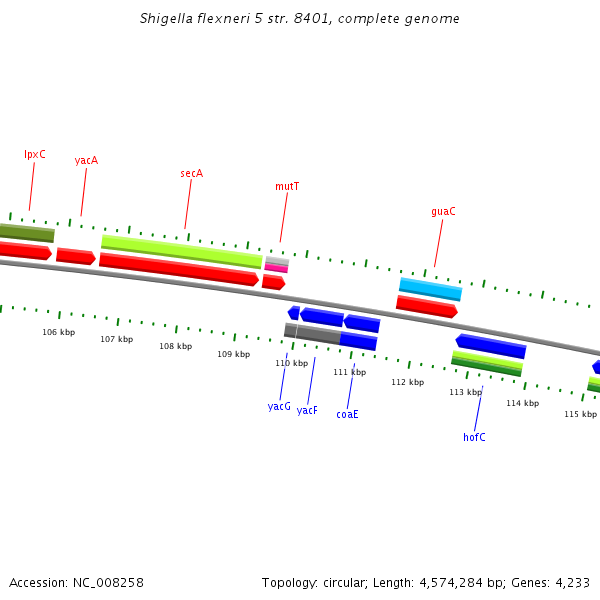 Shigella flexneri 5 str. 8401, complete genome

lpxC
yacA
secA
mutT
guaC

106 kbp
107 kbp
108 kbp
109 kbp
110 kbp
111 kbp
112 kbp
113 kbp
114 kbp
115 kbp

yacG
yacF
coaE
hofC

Accession: NC_008258
Topology: circular; Length: 4,574,284 bp; Genes: 4,233